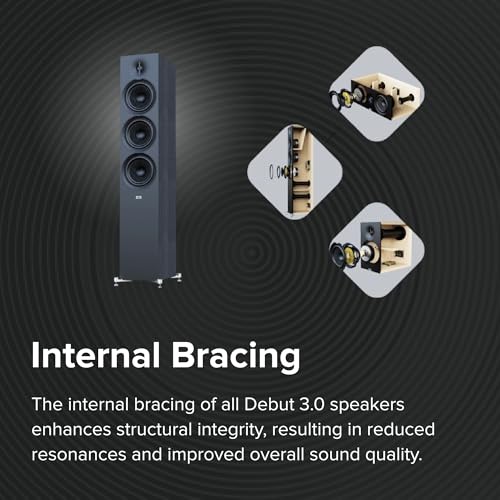 Internal Bracing

The internal bracing of all Debut 3.0 speakers enhances structural integrity, resulting in reduced resonances and improved overall sound quality.